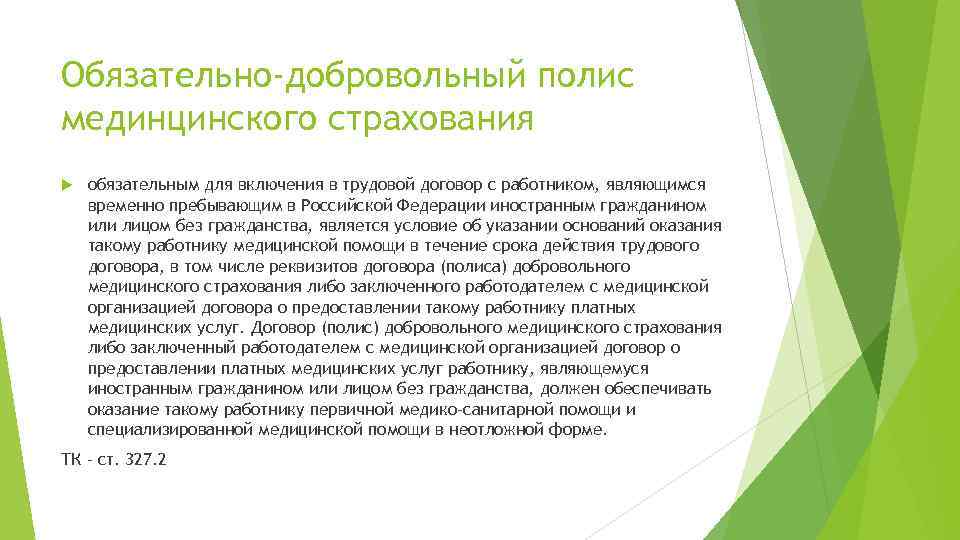 Обязательно-добровольный полис мединцинского страхования

обязательным для включения в трудовой договор с работником, являющимся временно пребывающим в Российской Федерации иностранным гражданином или лицом без гражданства, является условие об указании оснований оказания такому работнику медицинской помощи в течение срока действия трудового договора, в том числе реквизитов договора (полиса) добровольного медицинского страхования либо заключенного работодателем с медицинской организацией договора о предоставлении такому работнику платных медицинских услуг. Договор (полис) добровольного медицинского страхования либо заключенный работодателем с медицинской организацией договор о предоставлении платных медицинских услуг работнику, являющемуся иностранным гражданином или лицом без гражданства, должен обеспечивать оказание такому работнику первичной медико-санитарной помощи и специализированной медицинской помощи в неотложной форме.

ТК - ст. 327.2